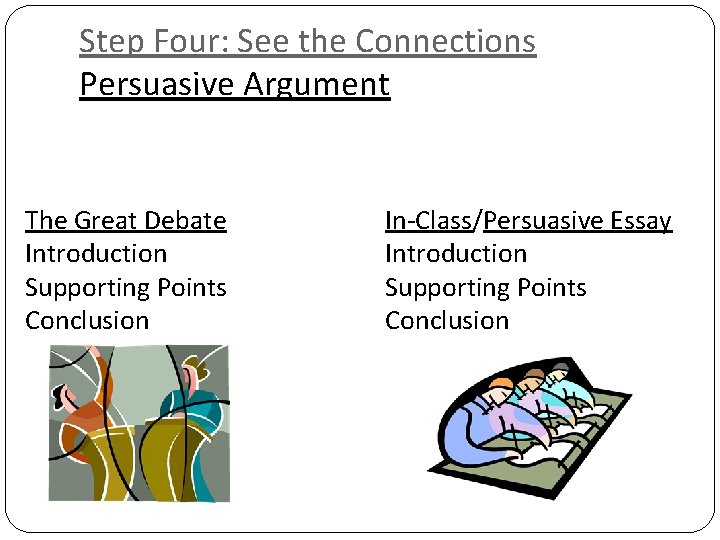 Step Four: See the Connections
Persuasive Argument

The Great Debate
Introduction
Supporting Points
Conclusion

In-Class/Persuasive Essay
Introduction
Supporting Points
Conclusion